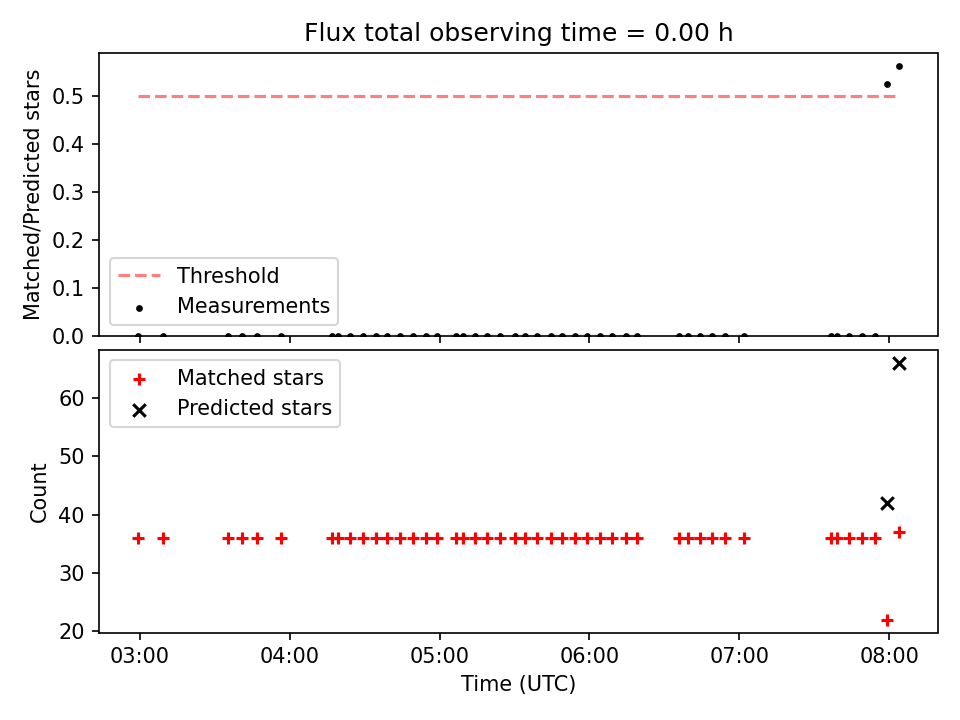 Flux total observing time = 0.00 h

Matched/Predicted stars

0.5
0.4
0.3
0.2
0.1
0.0

Threshold
Measurements

Matched stars
Predicted stars

Count

60
50
40
30
20

03:00
04:00
05:00
06:00
07:00
08:00

Time (UTC)